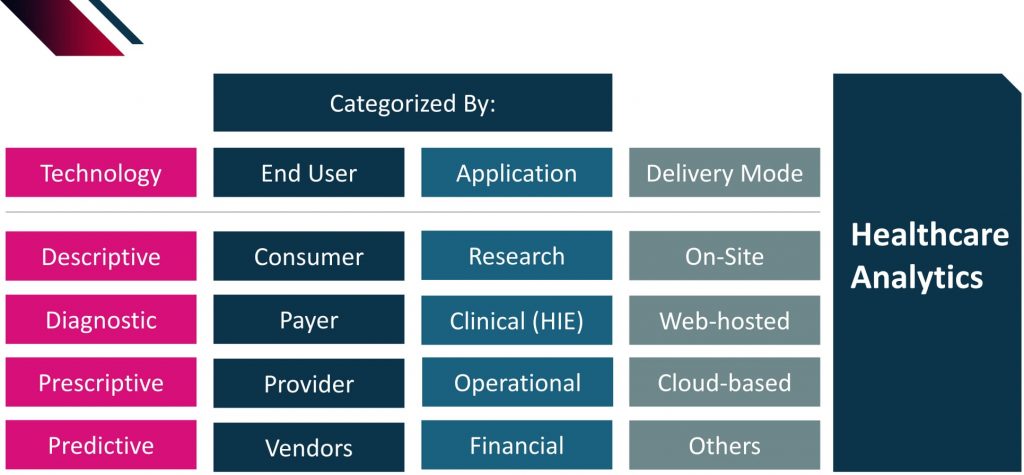 Categorized By:

| Technology | End User | Application | Delivery Mode |
|---|---|---|---|
| Descriptive | Consumer | Research | On-Site |
| Diagnostic | Payer | Clinical (HIE) | Web-hosted |
| Prescriptive | Provider | Operational | Cloud-based |
| Predictive | Vendors | Financial | Others |

Healthcare Analytics